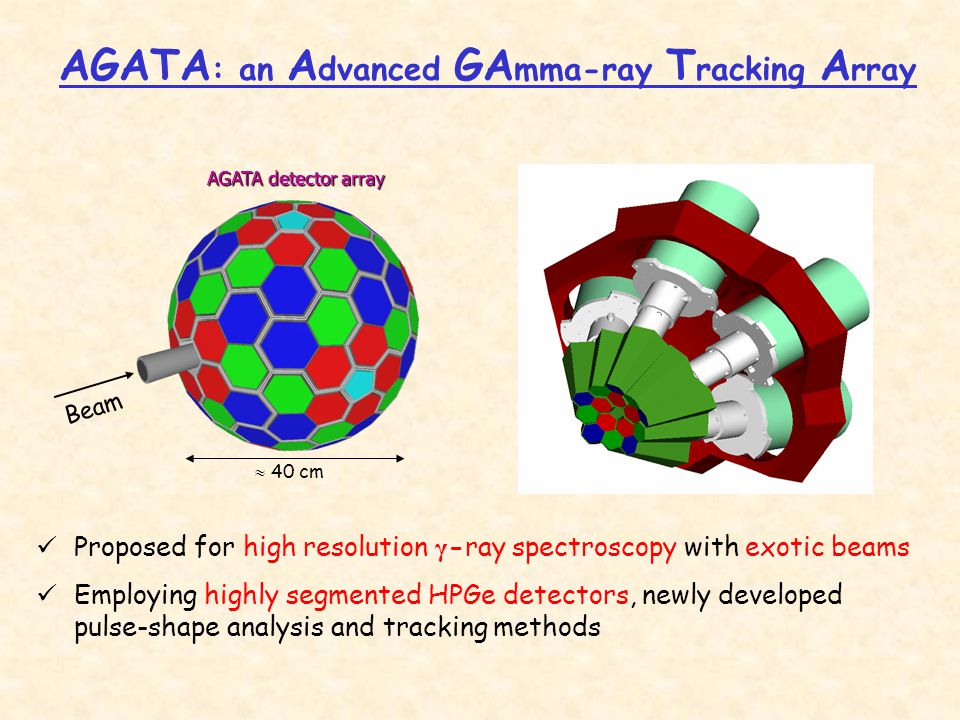 AGATA: an Advanced GAmma-ray Tracking Array

AGATA detector array

Beam

$\approx$ 40 cm

✓ Proposed for high resolution $\gamma$-ray spectroscopy with exotic beams

✓ Employing highly segmented HPGe detectors, newly developed pulse-shape analysis and tracking methods